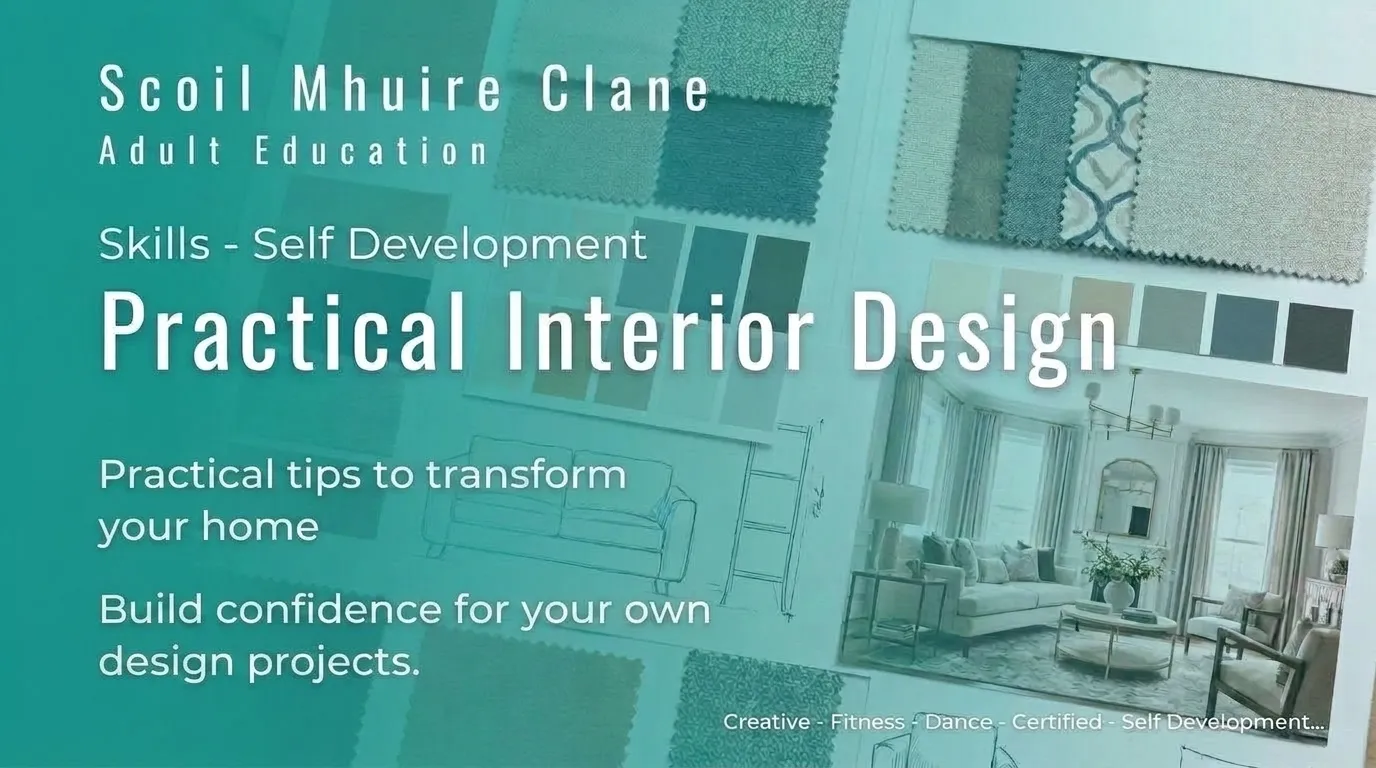 Scoil Mhuire Clane
Adult Education

Skills - Self Development

Practical Interior Design

Practical tips to transform your home

Build confidence for your own design projects.

Creative - Fitness - Dance - Certified - Self Development...